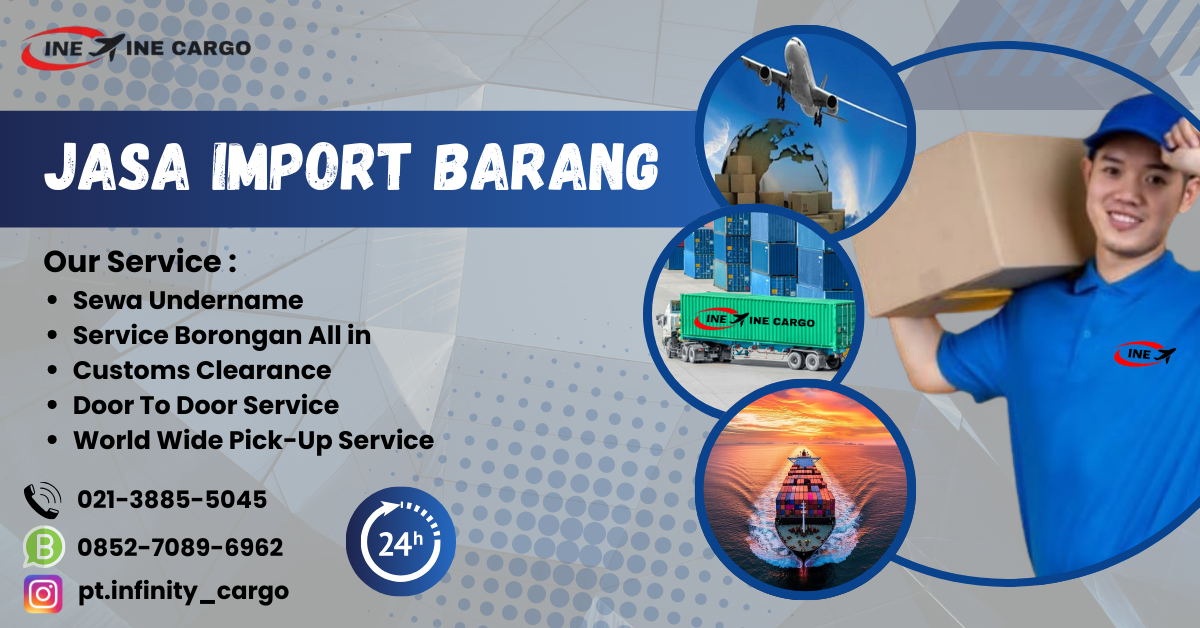 INE INE CARGO

JASA IMPORT BARANG

Our Service :
• Sewa Undername
• Service Borongan All in
• Customs Clearance
• Door To Door Service
• World Wide Pick-Up Service

021-3885-5045
0852-7089-6962
pt.infinity_cargo

24h

INE INE CARGO

INE